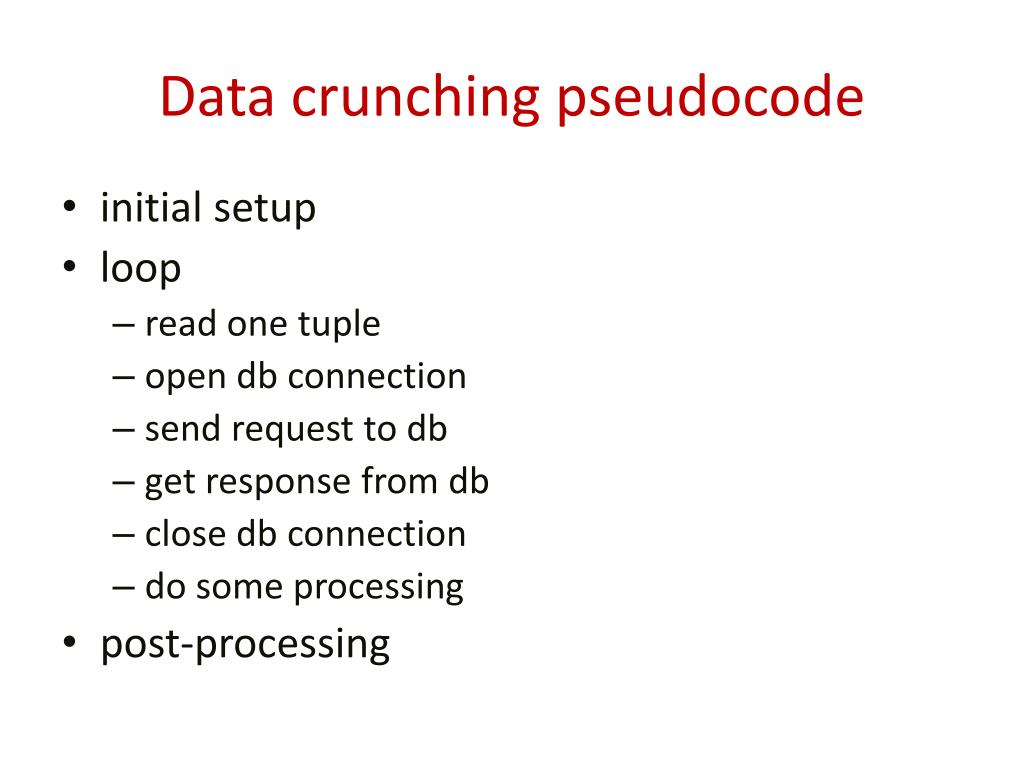 Data crunching pseudocode

• initial setup
• loop
– read one tuple
– open db connection
– send request to db
– get response from db
– close db connection
– do some processing
• post-processing